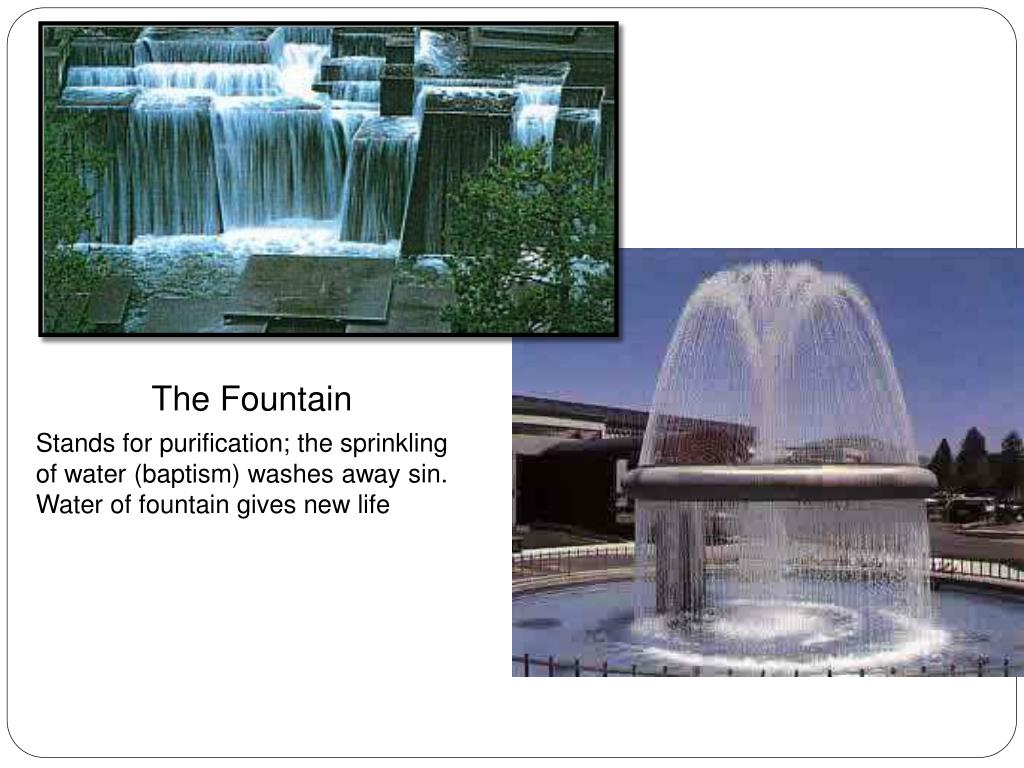 The Fountain

Stands for purification; the sprinkling of water (baptism) washes away sin. Water of fountain gives new life